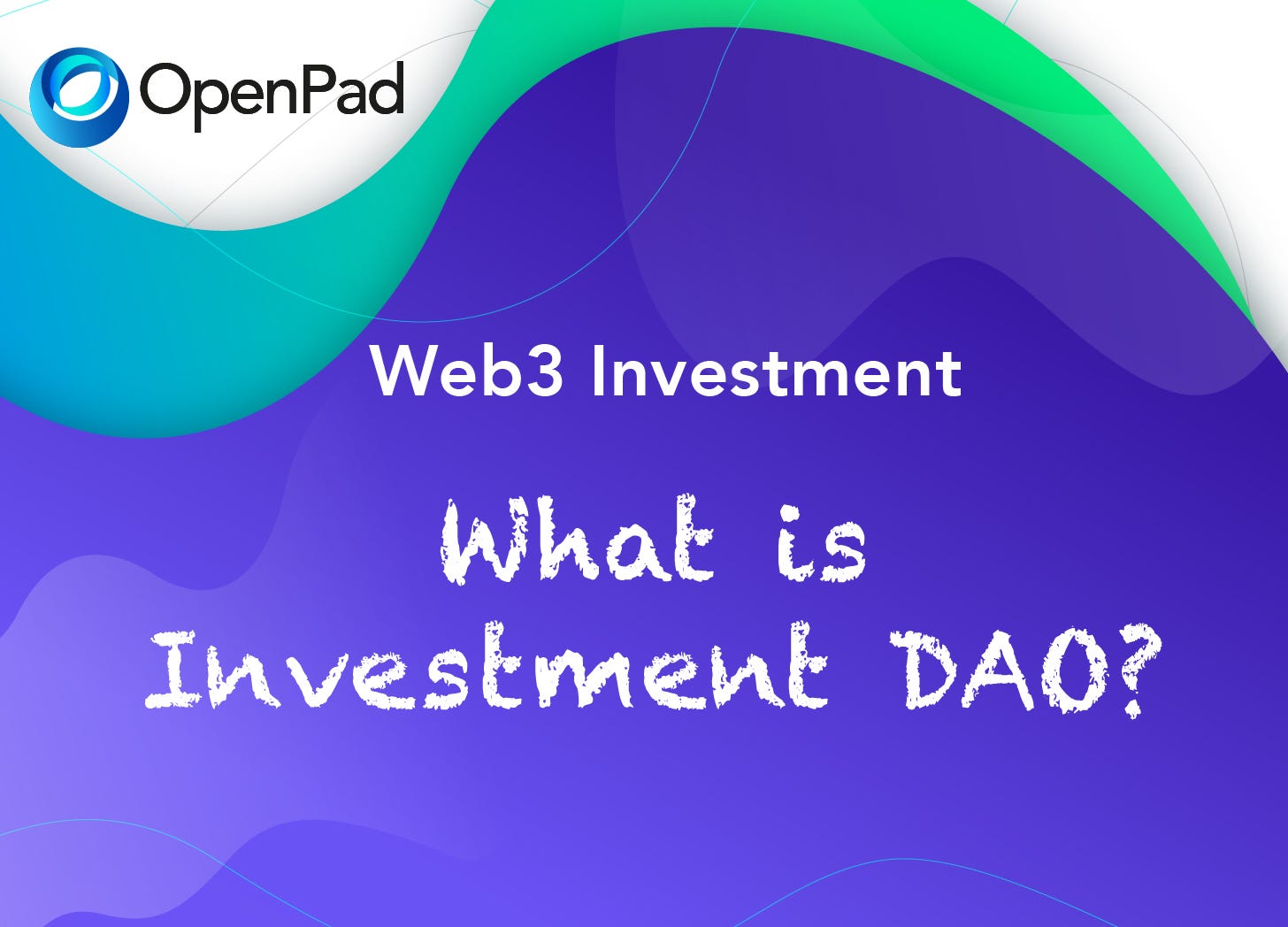 OpenPad

Web3 Investment

What is Investment DAO?